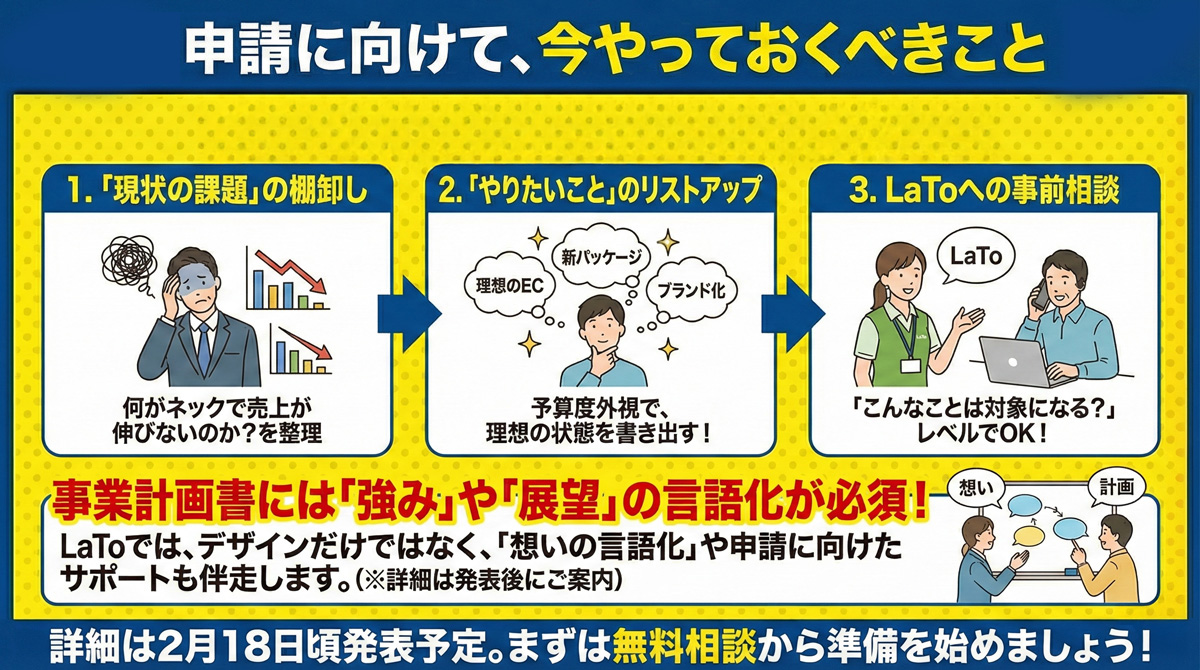 申請に向けて、今やっておくべきこと

1.「現状の課題」の棚卸し

何がネックで売上が伸びないのか?を整理

2.「やりたいこと」のリストアップ

理想のEC

新パッケージ

ブランド化

予算度外視で、理想の状態を書き出す!

3. LaToへの事前相談

LaTo

「こんなことは対象になる?」レベルでOK!

事業計画書には「強み」や「展望」の言語化が必須!

LaToでは、デザインだけではなく、「想いの言語化」や申請に向けたサポートも伴走します。(※詳細は発表後にご案内)

想い

計画

詳細は2月18日頃発表予定。まずは無料相談から準備を始めましょう!